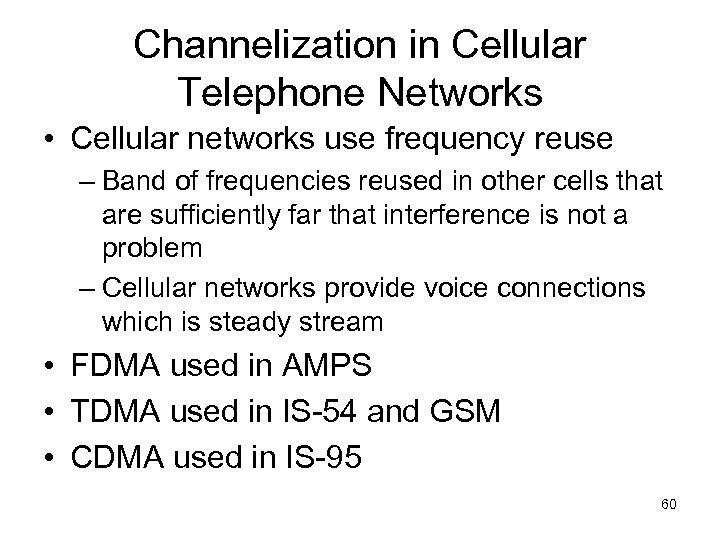 Channelization in Cellular Telephone Networks

• Cellular networks use frequency reuse
– Band of frequencies reused in other cells that are sufficiently far that interference is not a problem
– Cellular networks provide voice connections which is steady stream
• FDMA used in AMPS
• TDMA used in IS-54 and GSM
• CDMA used in IS-95

60